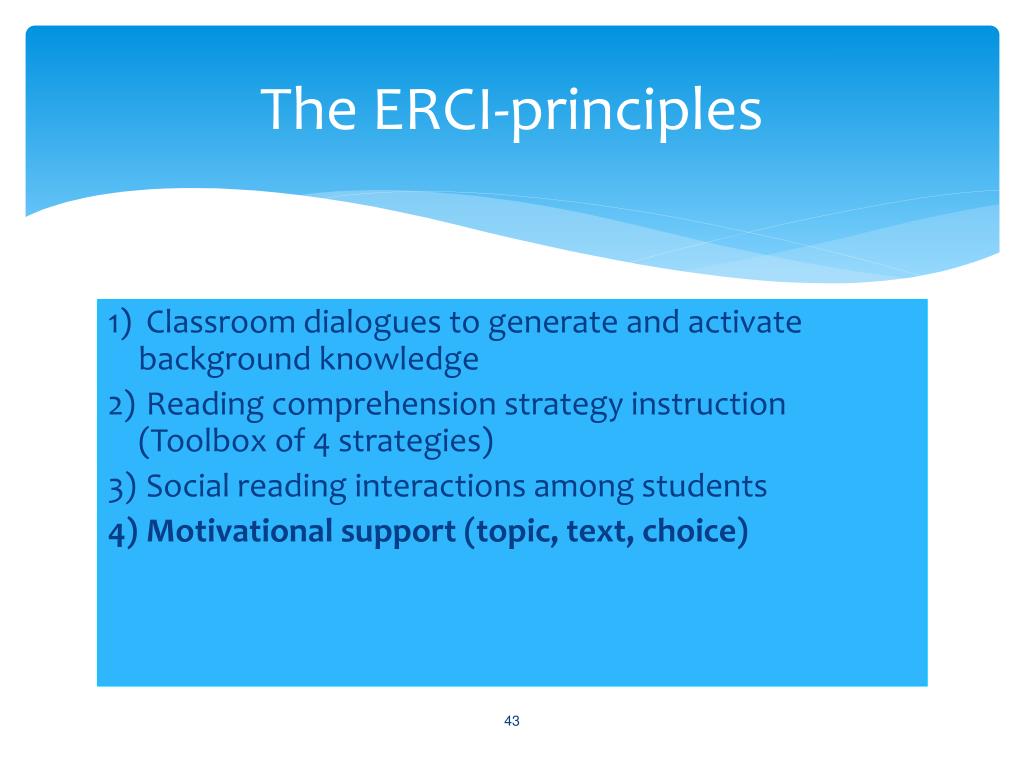 The ERCI-principles

1) Classroom dialogues to generate and activate background knowledge
2) Reading comprehension strategy instruction (Toolbox of 4 strategies)
3) Social reading interactions among students
4) Motivational support (topic, text, choice)

43